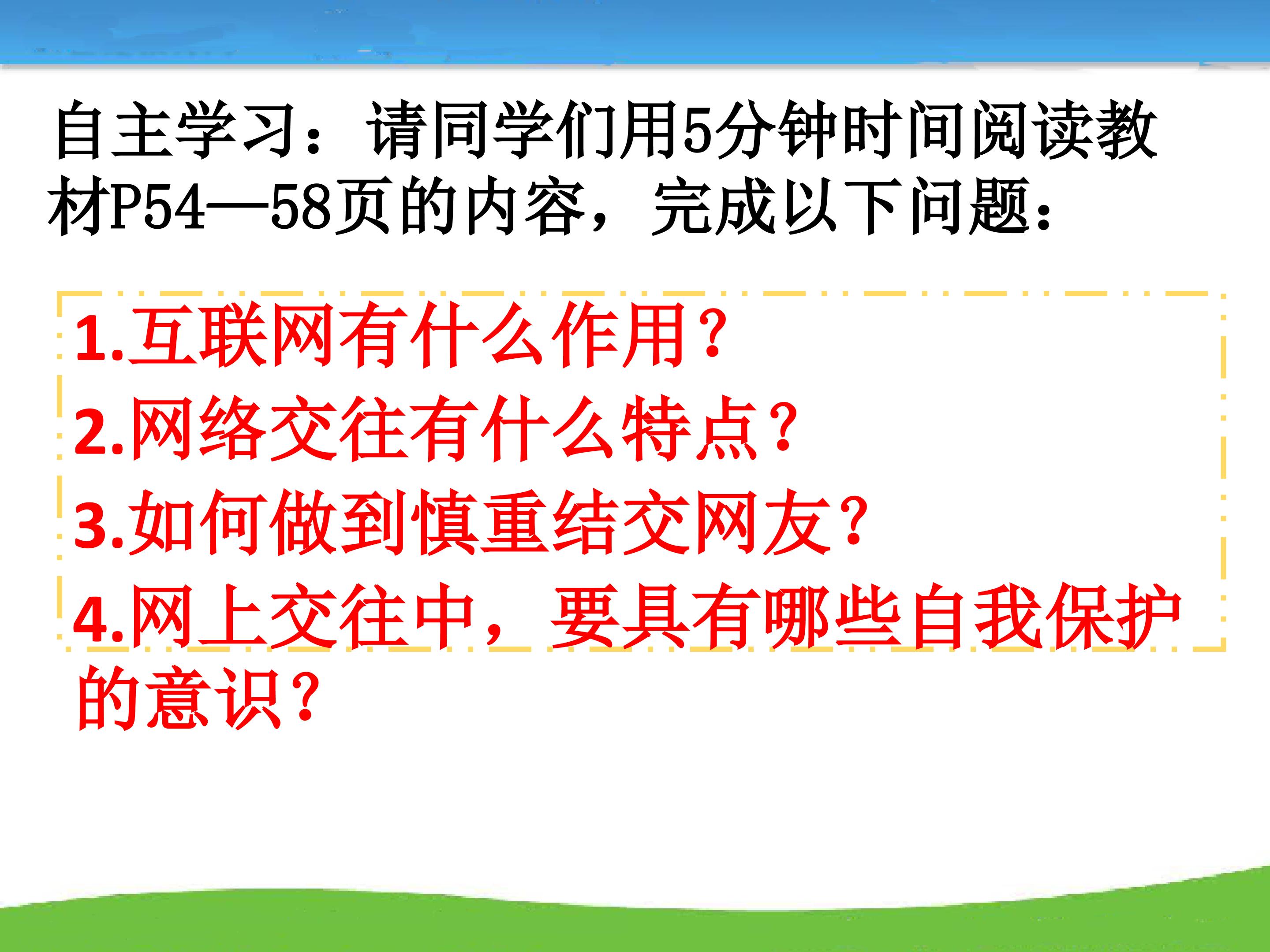 自主学习：请同学们用5分钟时间阅读教材P54—58页的内容，完成以下问题：

1.互联网有什么作用？
2.网络交往有什么特点？
3.如何做到慎重结交网友？
4.网上交往中，要具有哪些自我保护的意识？